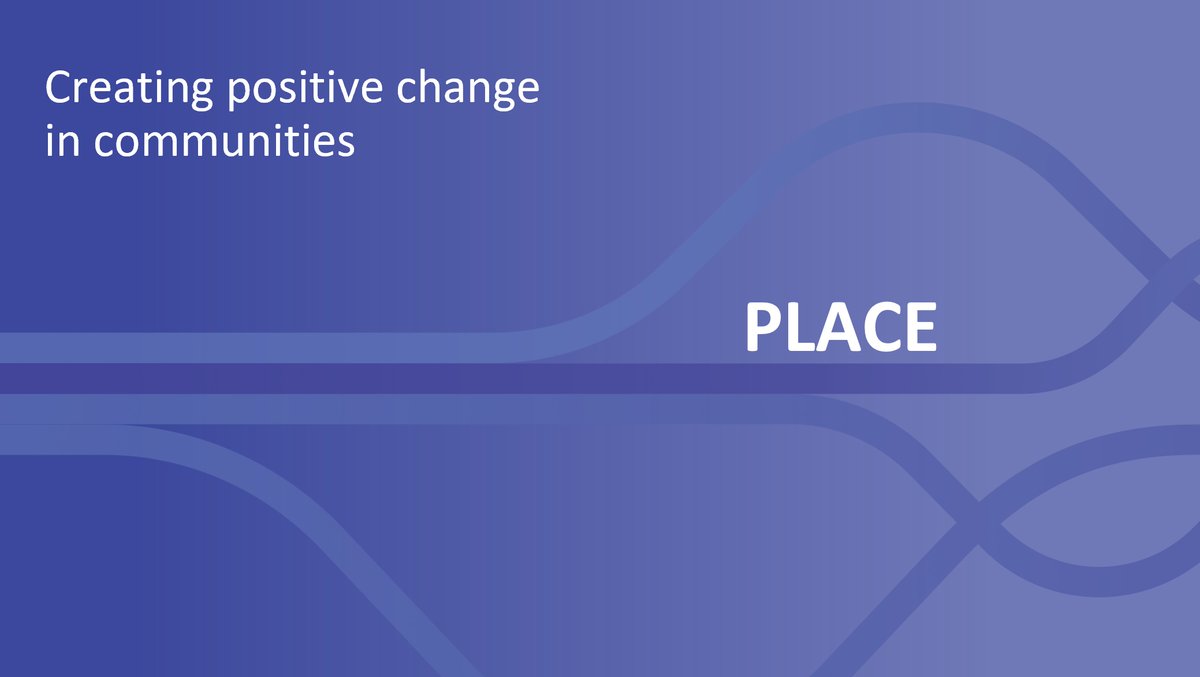 Creating positive change in communities

PLACE